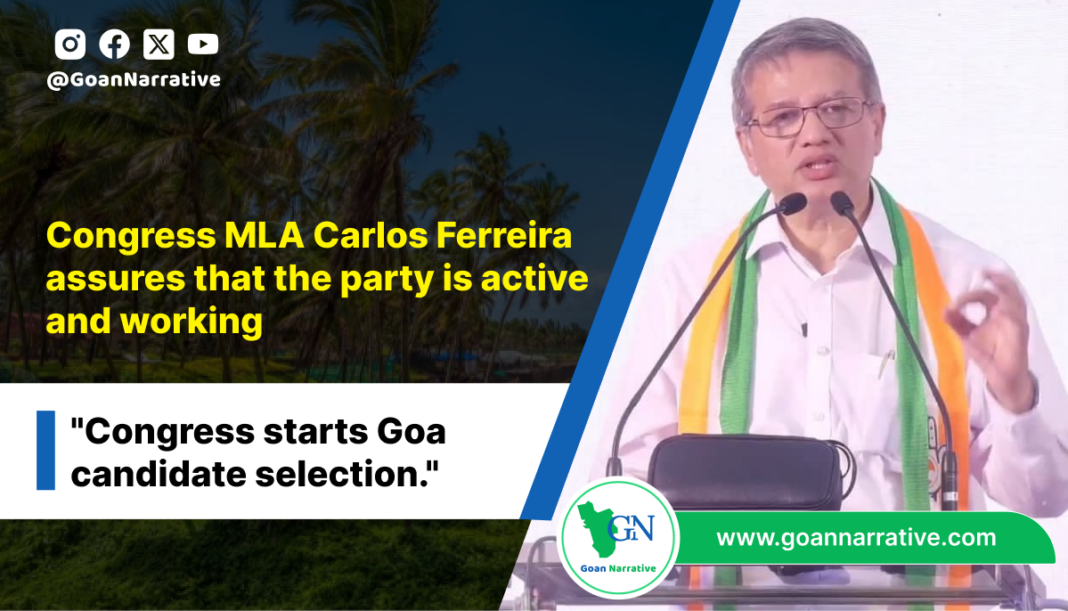 @GoanNarrative

Congress MLA Carlos Ferreira assures that the party is active and working

"Congress starts Goa candidate selection."

GN
Goan Narrative

www.goannarrative.com